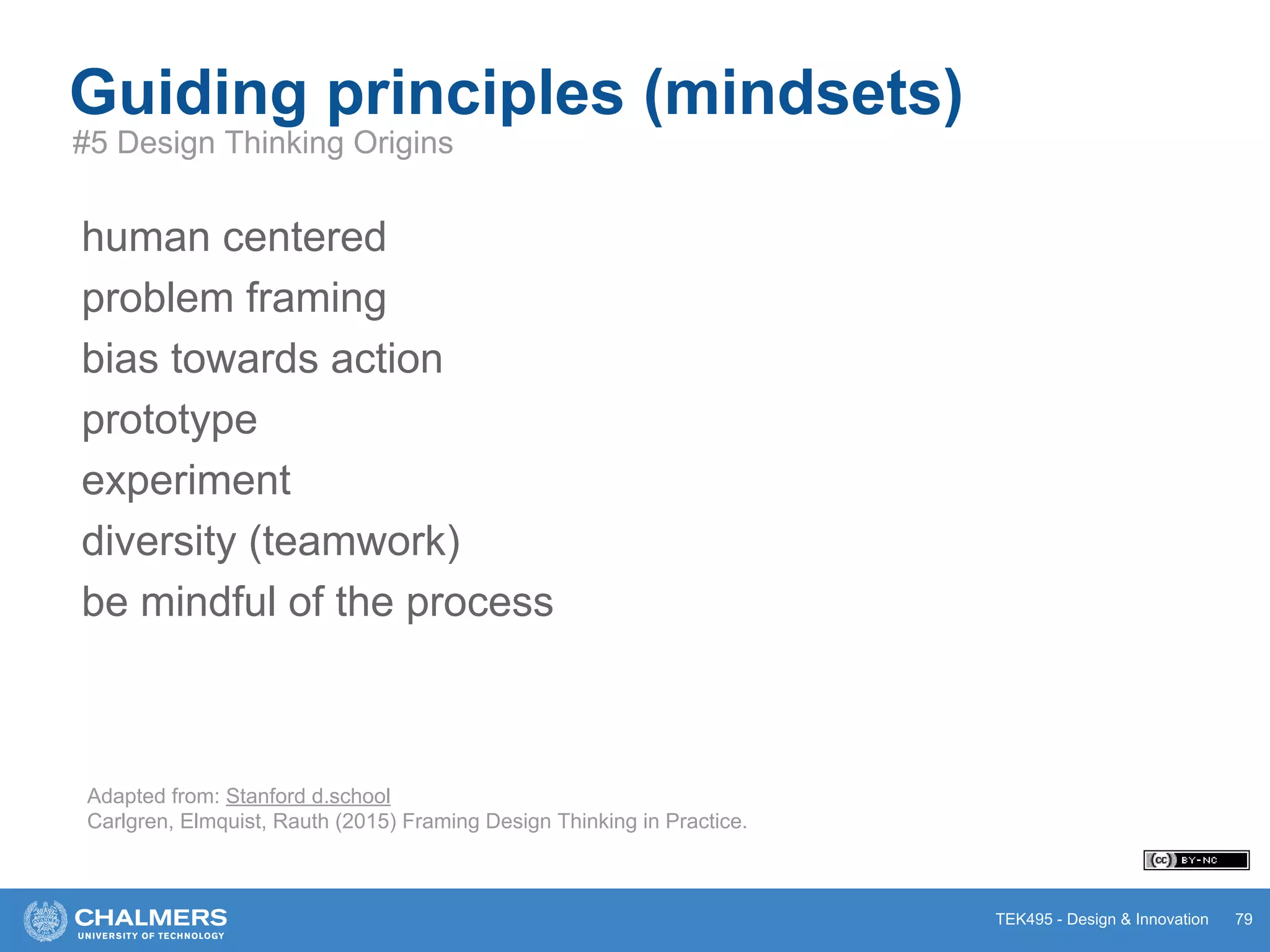 Guiding principles (mindsets)
#5 Design Thinking Origins

human centered
problem framing
bias towards action
prototype
experiment
diversity (teamwork)
be mindful of the process

Adapted from: Stanford d.school
Carlgren, Elmquist, Rauth (2015) Framing Design Thinking in Practice.

cc BY-NC

CHALMERS
UNIVERSITY OF TECHNOLOGY

TEK495 - Design & Innovation 79